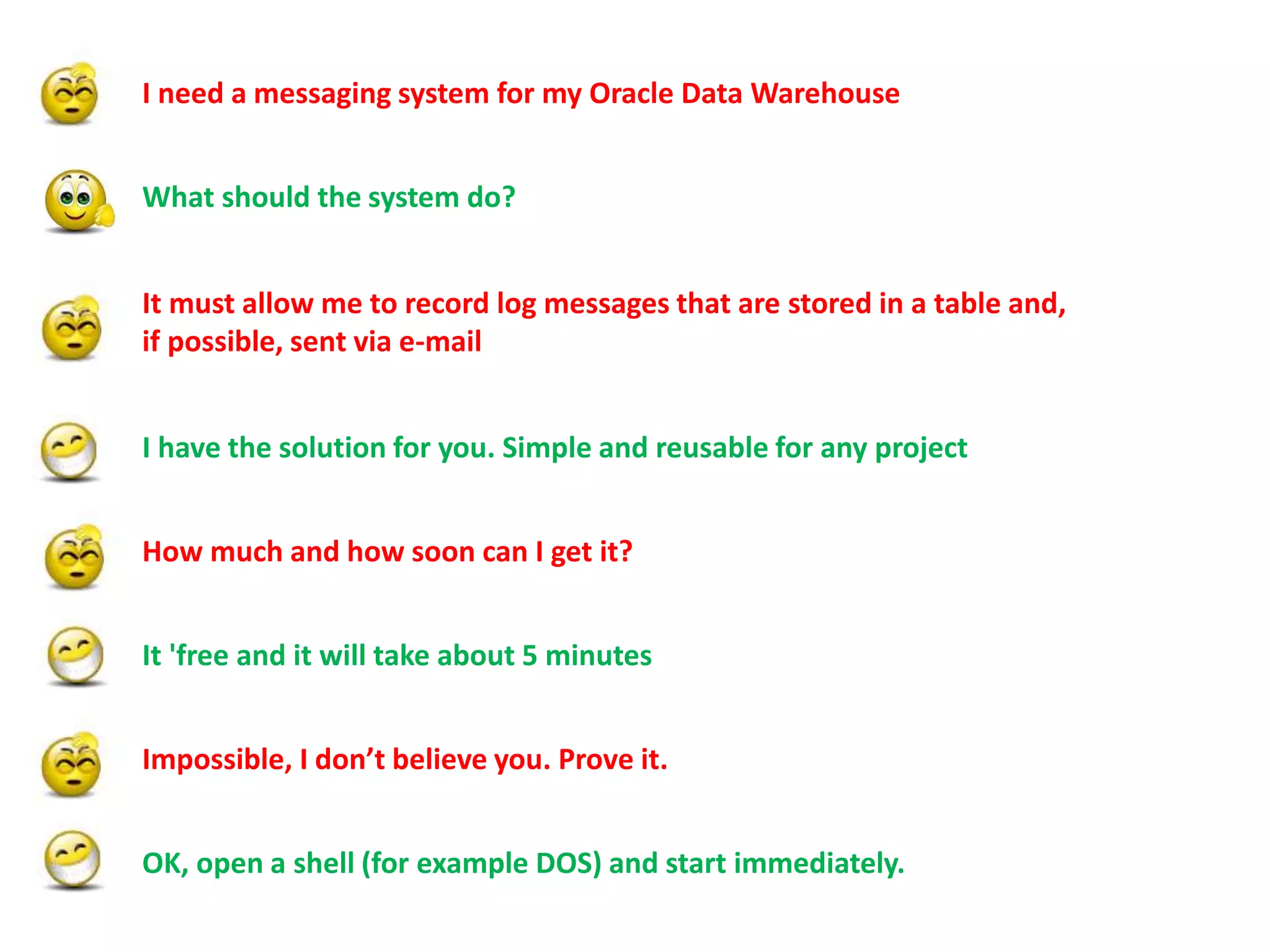 I need a messaging system for my Oracle Data Warehouse

What should the system do?

It must allow me to record log messages that are stored in a table and, if possible, sent via e-mail

I have the solution for you. Simple and reusable for any project

How much and how soon can I get it?

It 'free and it will take about 5 minutes

Impossible, I don’t believe you. Prove it.

OK, open a shell (for example DOS) and start immediately.